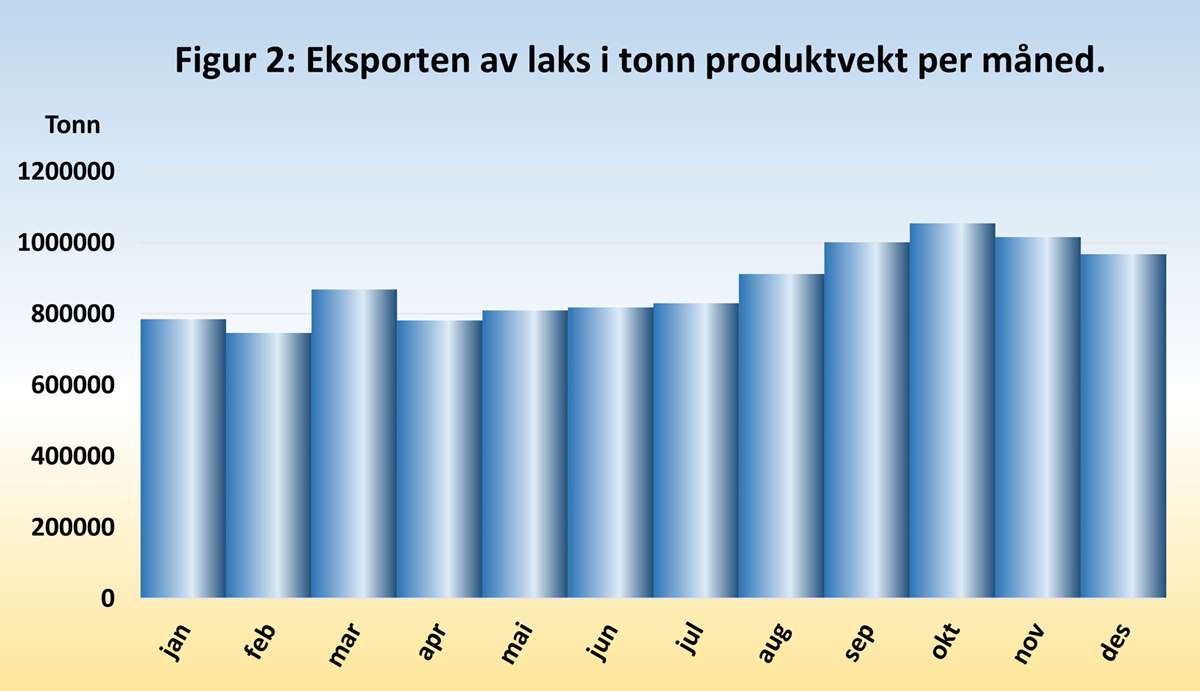 Figur 2: Eksporten av laks i tonn produktvekt per måned.

Tonn

1200000
1000000
800000
600000
400000
200000
0

jan
feb
mar
apr
mai
jun
jul
aug
sep
okt
nov
des